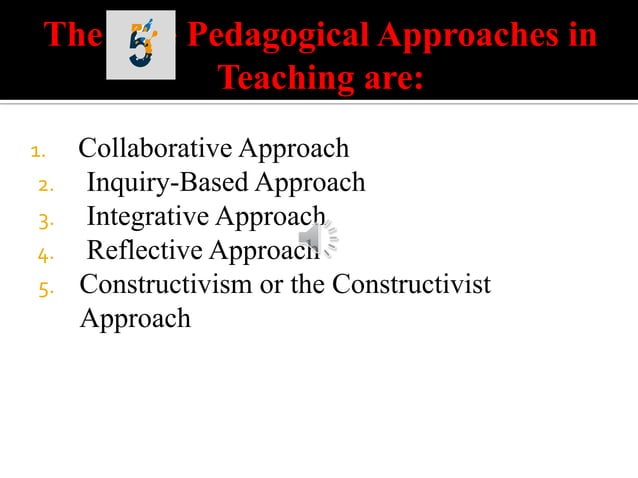 The 5 Pedagogical Approaches in Teaching are:

1. Collaborative Approach
2. Inquiry-Based Approach
3. Integrative Approach
4. Reflective Approach
5. Constructivism or the Constructivist Approach